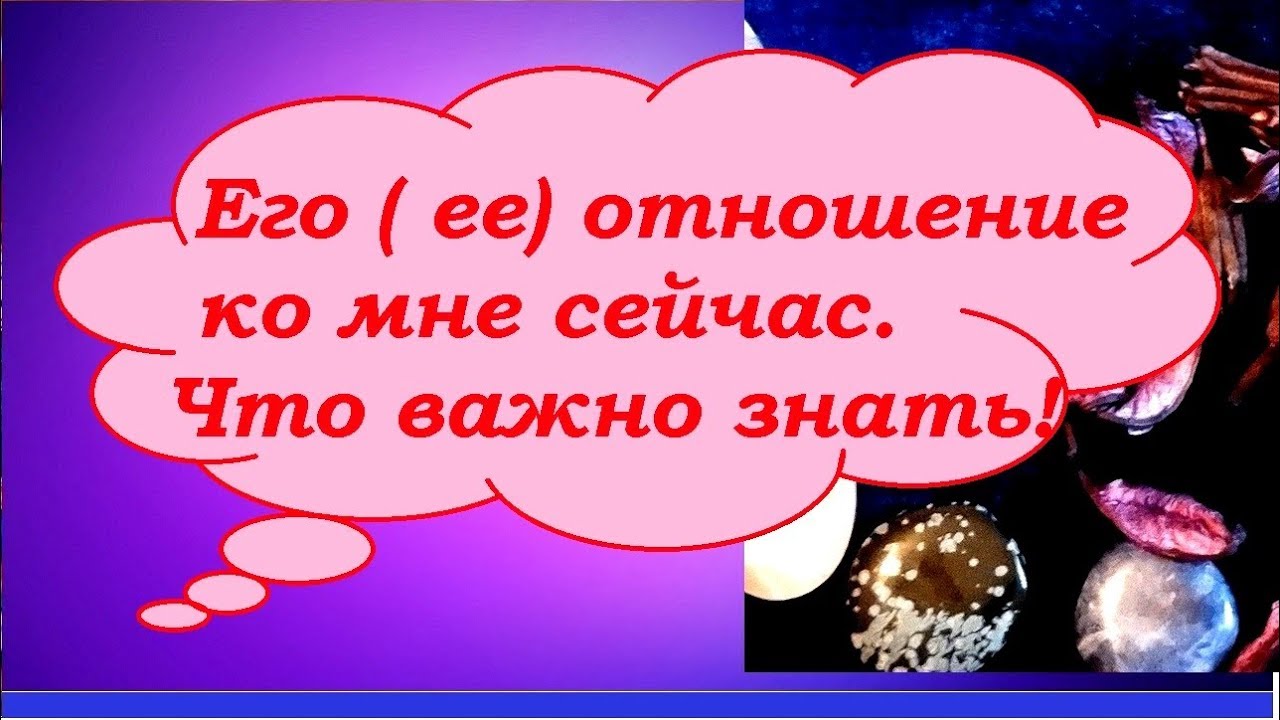 Его ( ее) отношение ко мне сейчас. Что важно знать!